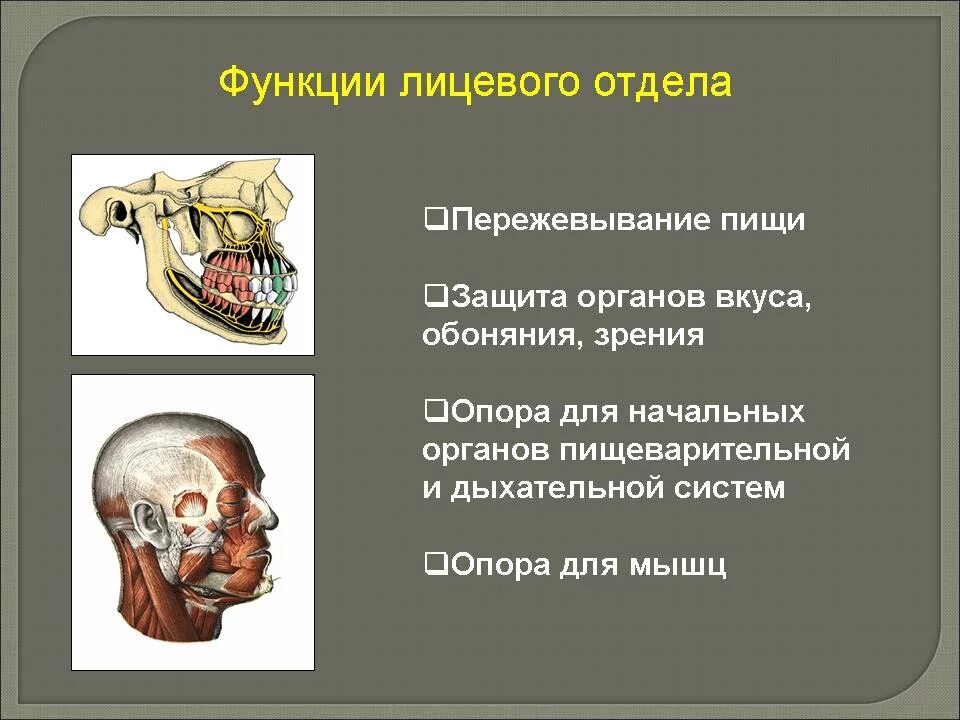 Функции лицевого отдела

❑Пережевывание пищи

❑Защита органов вкуса, обоняния, зрения

❑Опора для начальных органов пищеварительной и дыхательной систем

❑Опора для мышц